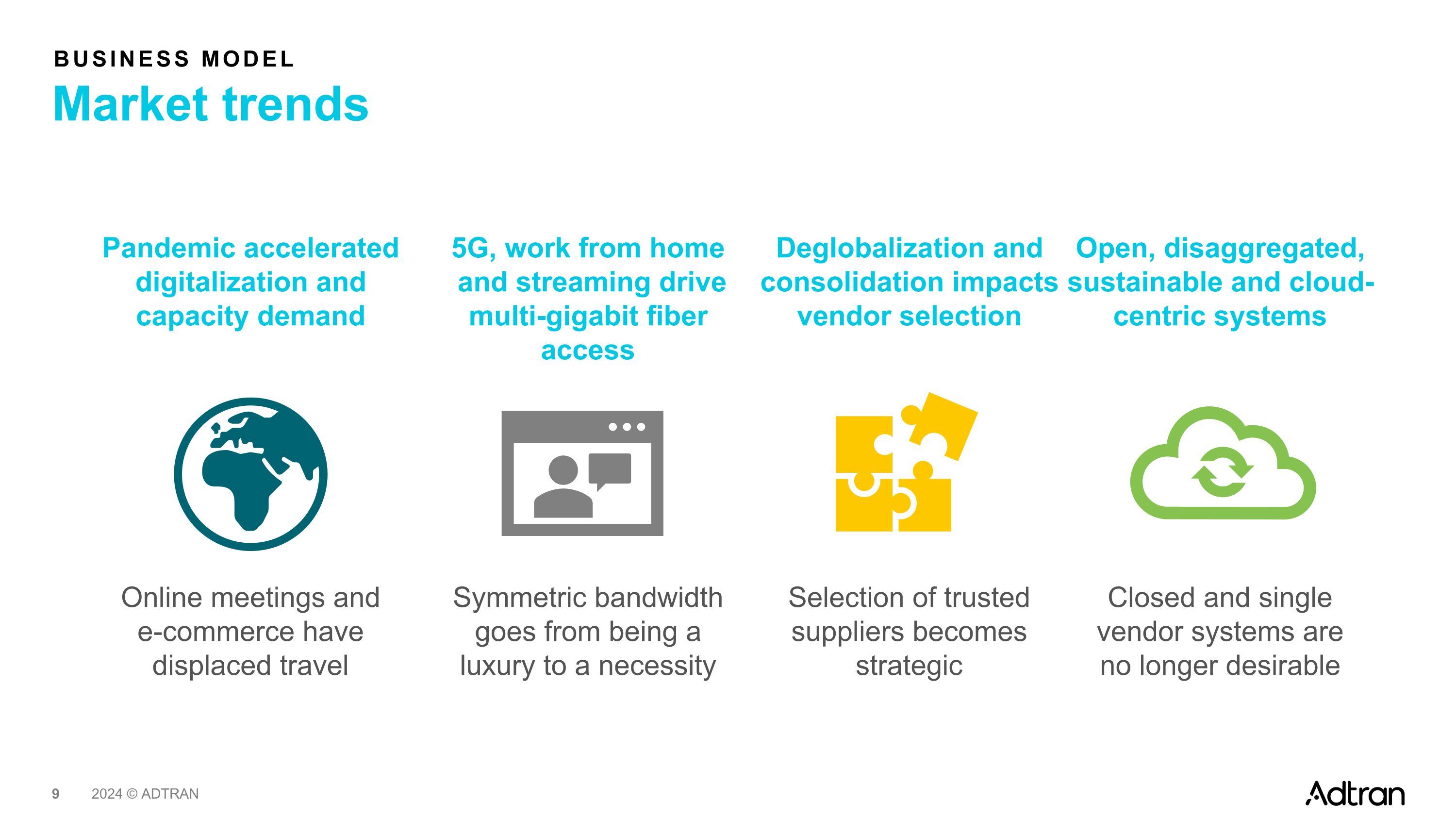 BUSINESS MODEL

Market trends

Pandemic accelerated digitalization and capacity demand

Online meetings and e-commerce have displaced travel

5G, work from home and streaming drive multi-gigabit fiber access

Symmetric bandwidth goes from being a luxury to a necessity

Deglobalization and consolidation impacts vendor selection

Selection of trusted suppliers becomes strategic

Open, disaggregated, sustainable and cloud-centric systems

Closed and single vendor systems are no longer desirable

9 2024 © ADTRAN

Adtran